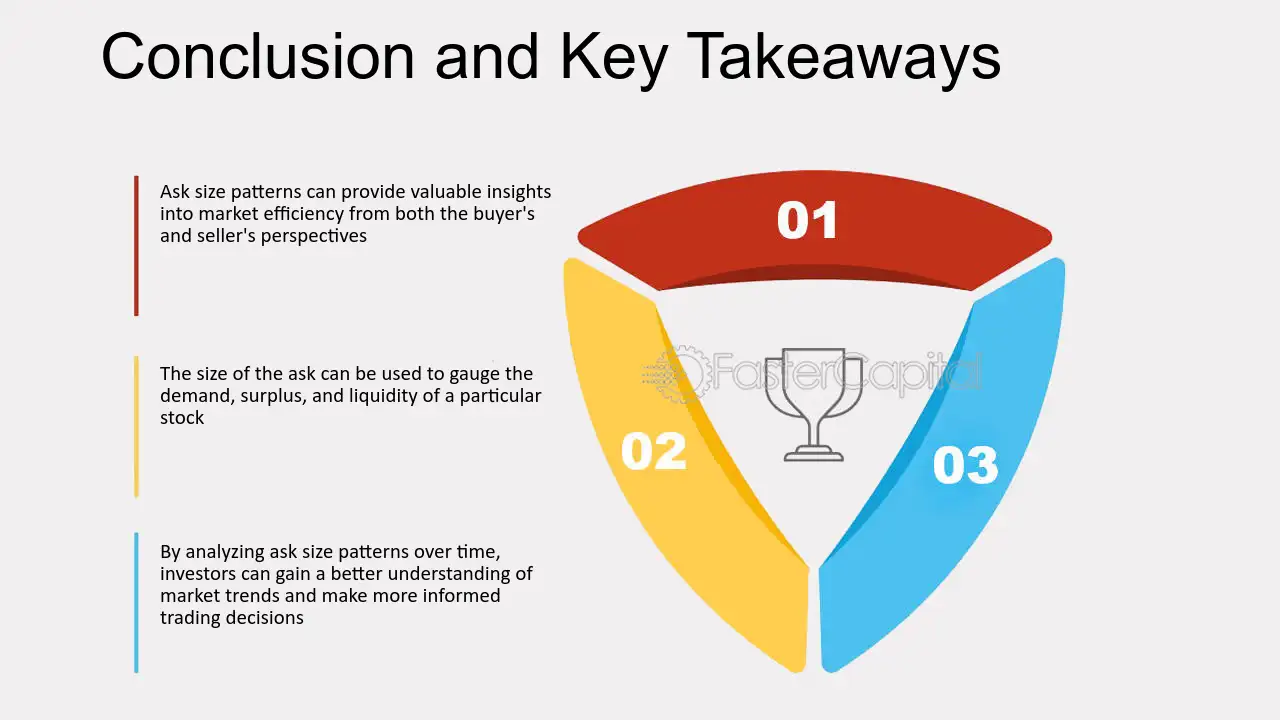 Conclusion and Key Takeaways

Ask size patterns can provide valuable insights into market efficiency from both the buyer's and seller's perspectives

The size of the ask can be used to gauge the demand, surplus, and liquidity of a particular stock

By analyzing ask size patterns over time, investors can gain a better understanding of market trends and make more informed trading decisions

01

02

03

FasterCapital